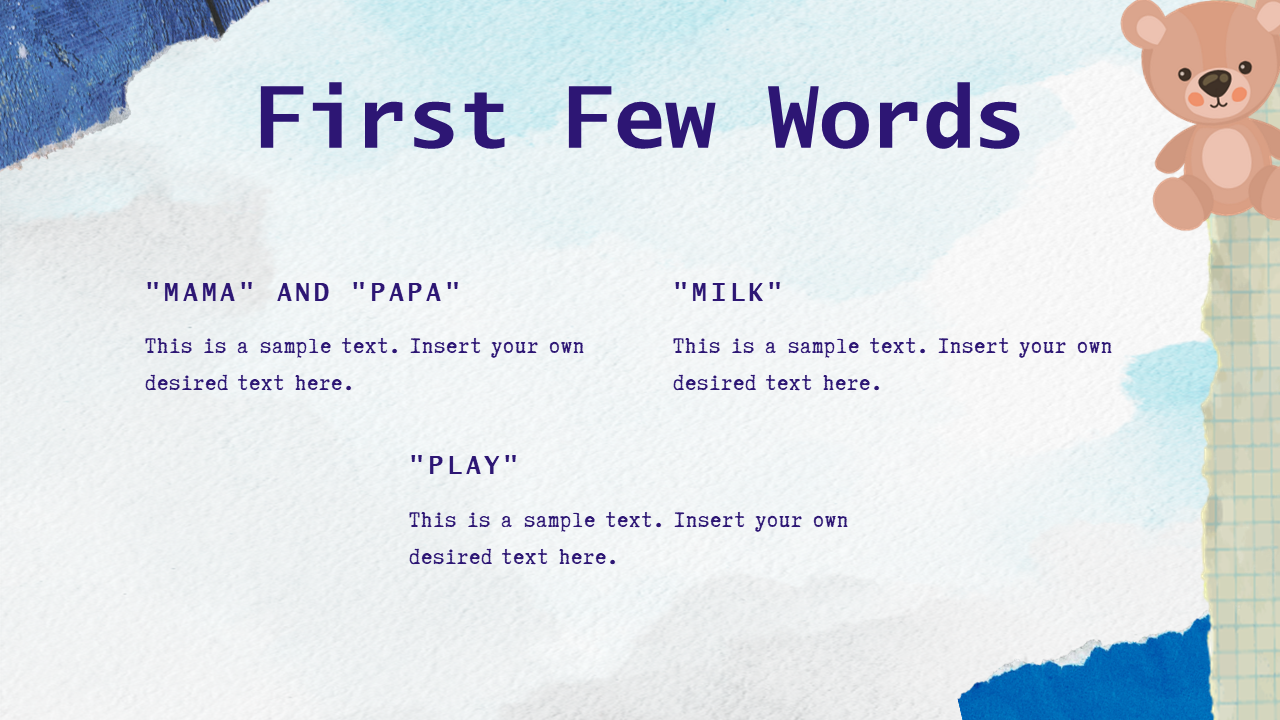 First Few Words

"MAMA" AND "PAPA"

This is a sample text. Insert your own desired text here.

"MILK"

This is a sample text. Insert your own desired text here.

"PLAY"

This is a sample text. Insert your own desired text here.